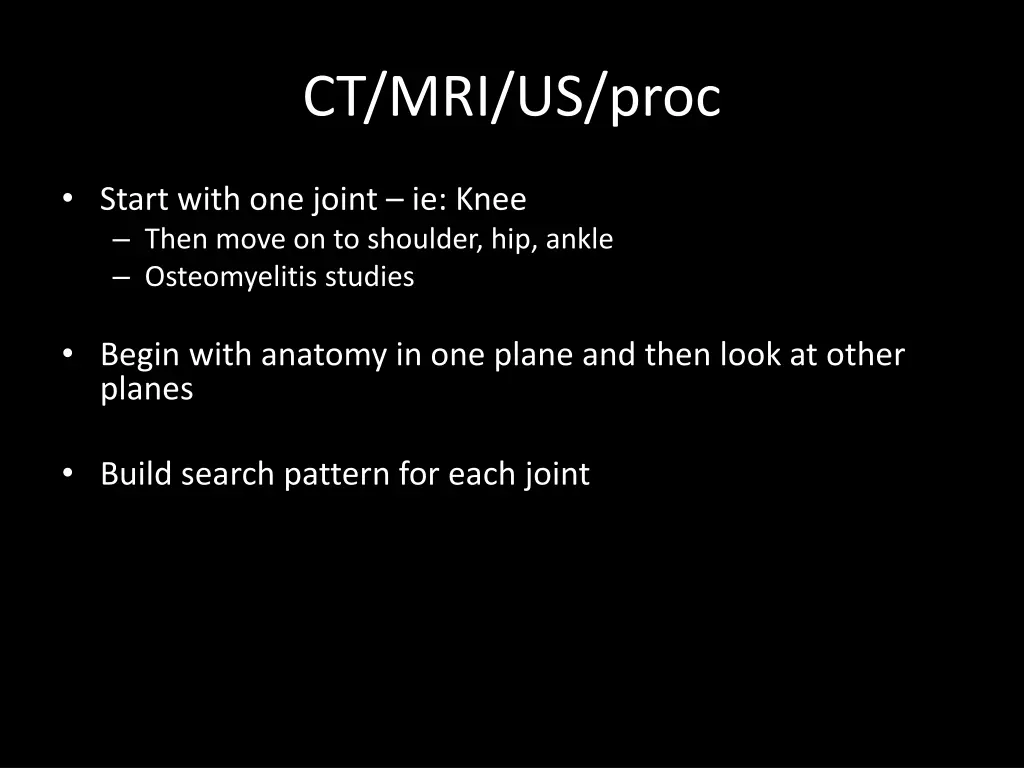 CT/MRI/US/proc

• Start with one joint – ie: Knee
  – Then move on to shoulder, hip, ankle
  – Osteomyelitis studies

• Begin with anatomy in one plane and then look at other planes

• Build search pattern for each joint